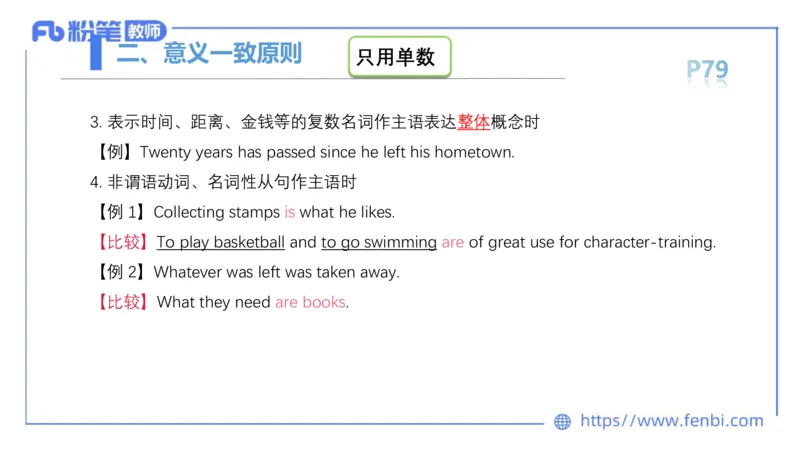 Fb 粉笔 教师

二、意义一致原则

只用单数

P79

3. 表示时间、距离、金钱等的复数名词作主语表达整体概念时

【例】Twenty years has passed since he left his hometown.

4. 非谓语动词、名词性从句作主语时

【例 1】Collecting stamps is what he likes.

【比较】To play basketball and to go swimming are of great use for character-training.

【例 2】Whatever was left was taken away.

【比较】What they need are books.

https://www.fenbi.com